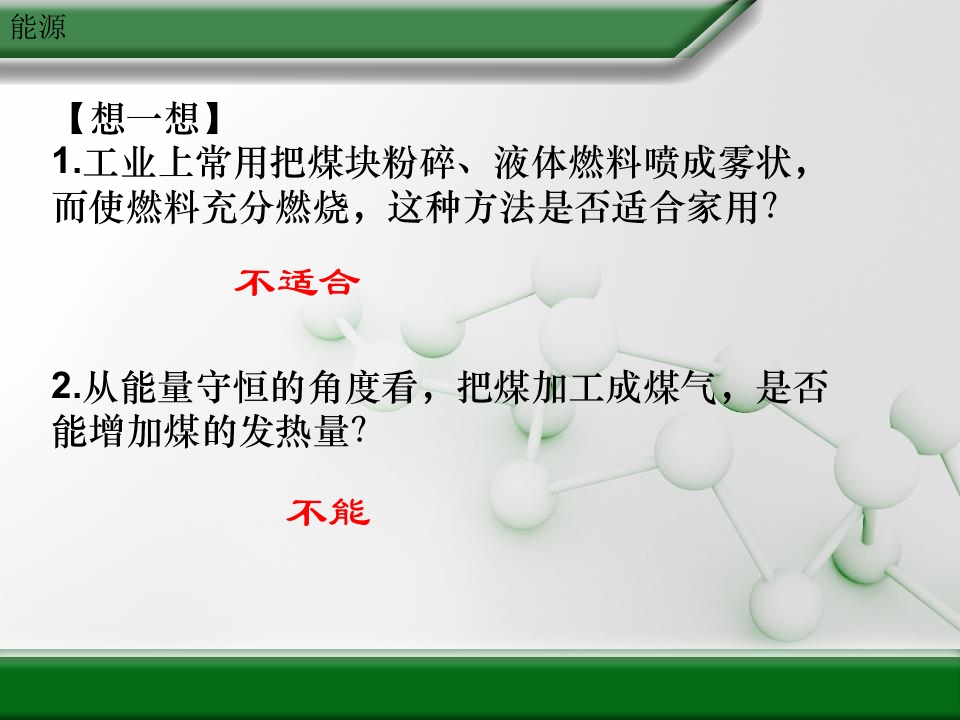 能源

【想一想】
1.工业上常用把煤块粉碎、液体燃料喷成雾状，而使燃料充分燃烧，这种方法是否适合家用?

不适合

2.从能量守恒的角度看，把煤加工成煤气，是否能增加煤的发热量?

不能